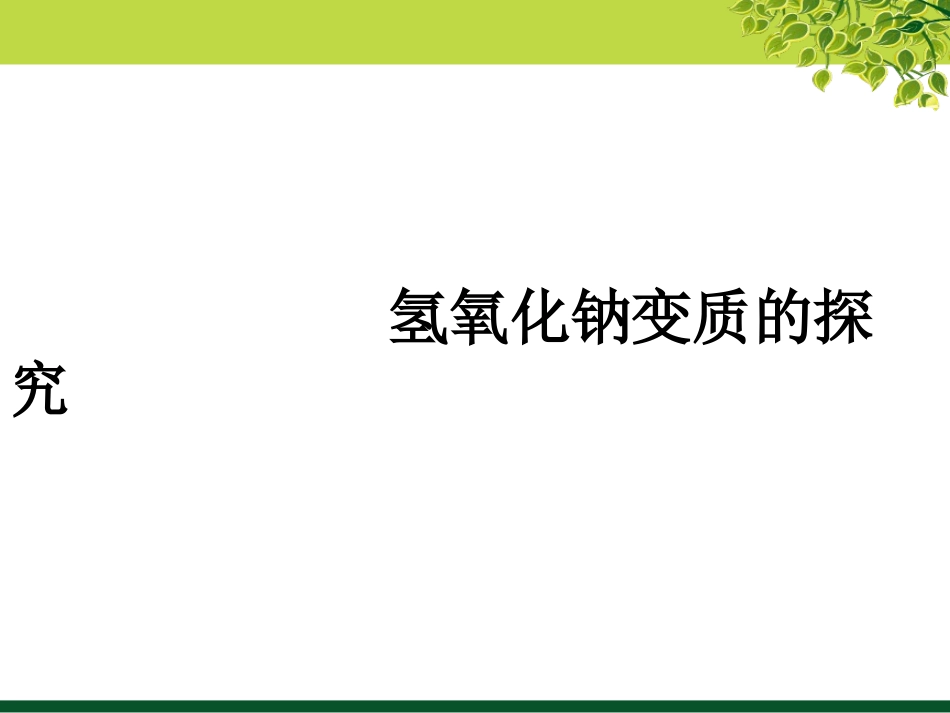 氢氧化钠变质的探究